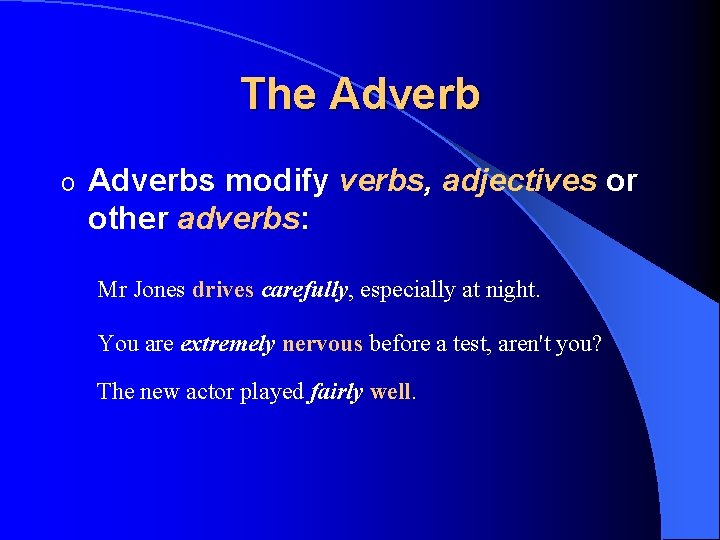 The Adverb

o Adverbs modify verbs, adjectives or other adverbs:

Mr Jones drives carefully, especially at night.

You are extremely nervous before a test, aren't you?

The new actor played fairly well.